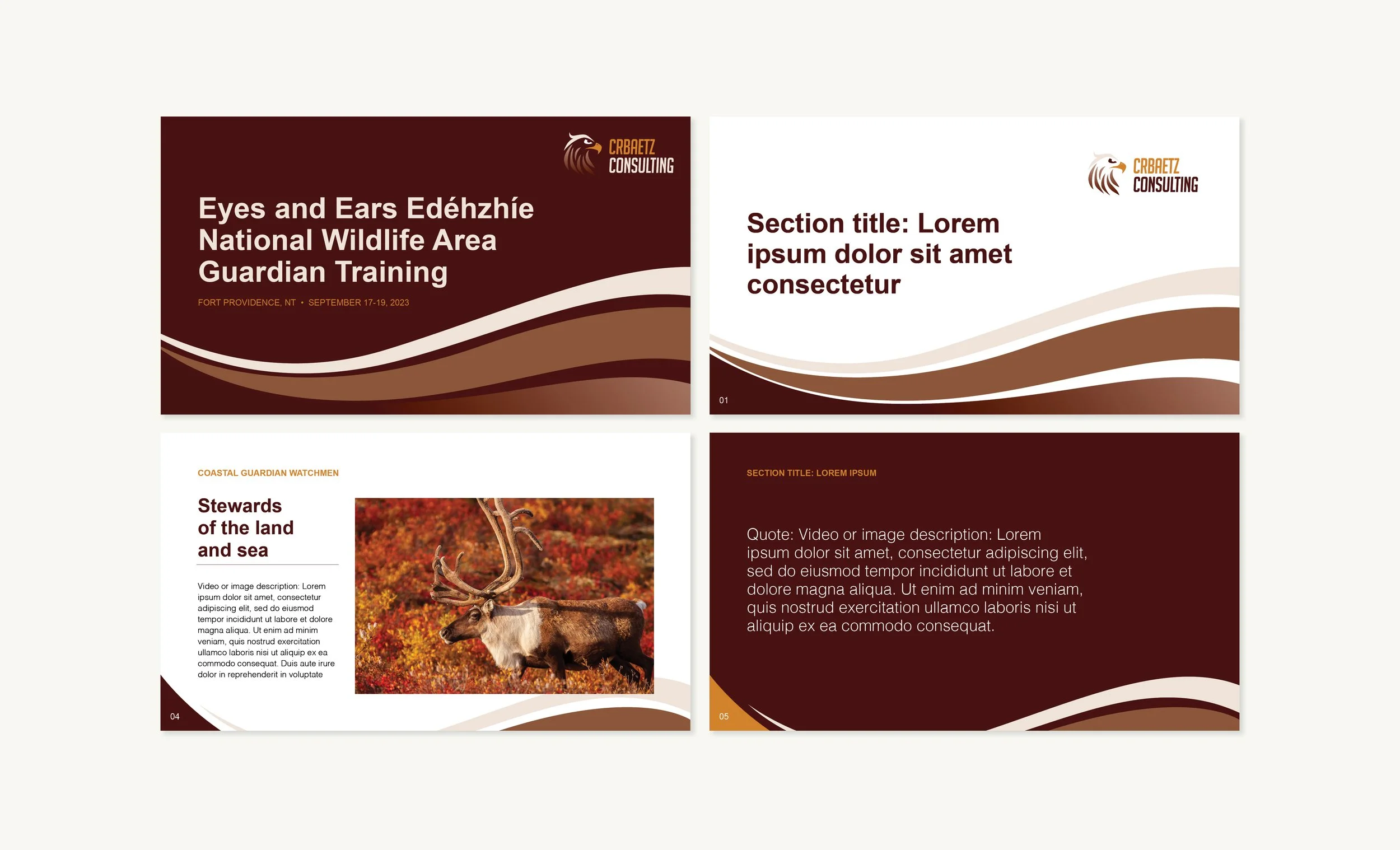 CRBAETZ CONSULTING

Eyes and Ears Edéhzhíe National Wildlife Area Guardian Training

FORT PROVIDENCE, NT • SEPTEMBER 17-19, 2023

CRBAETZ CONSULTING

Section title: Lorem ipsum dolor sit amet consectetur

01

COASTAL GUARDIAN WATCHMEN

Stewards of the land and sea

Video or image description: Lorem ipsum dolor sit amet, consectetur adipiscing elit, sed do eiusmod tempor incididunt ut labore et dolore magna aliqua. Ut enim ad minim veniam, quis nostrud exercitation ullamco laboris nisi ut aliquip ex ea commodo consequat. Duis aute irure dolor in reprehenderit in voluptate

04

SECTION TITLE: LOREM IPSUM

Quote: Video or image description: Lorem ipsum dolor sit amet, consectetur adipiscing elit, sed do eiusmod tempor incididunt ut labore et dolore magna aliqua. Ut enim ad minim veniam, quis nostrud exercitation ullamco laboris nisi ut aliquip ex ea commodo consequat.

05